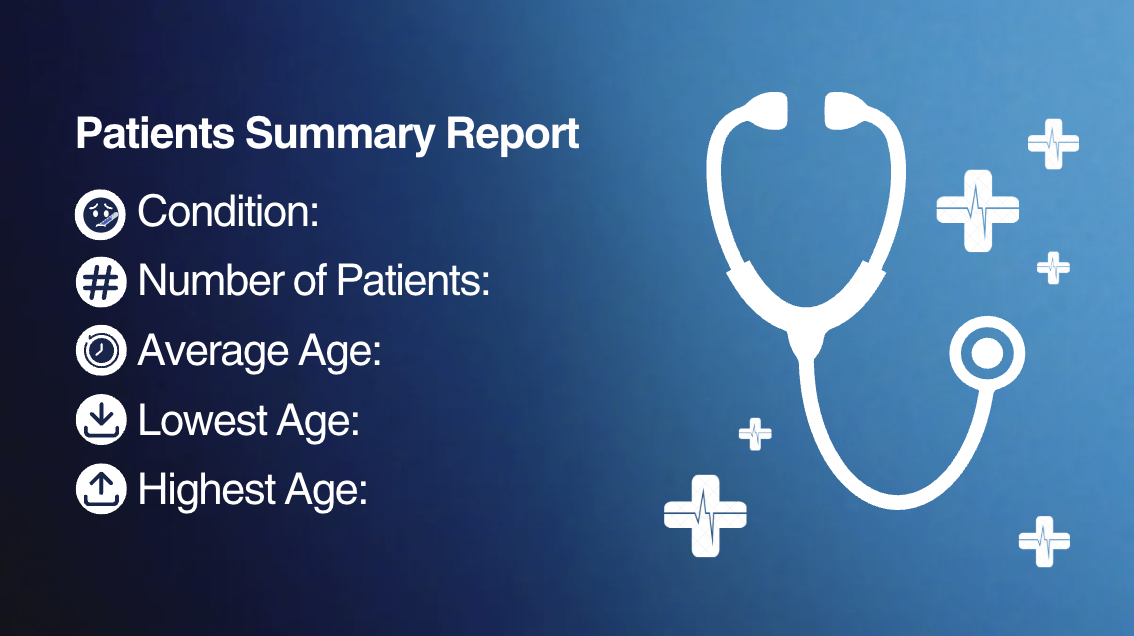 Patients Summary Report

Condition:

Number of Patients:

Average Age:

Lowest Age:

Highest Age: